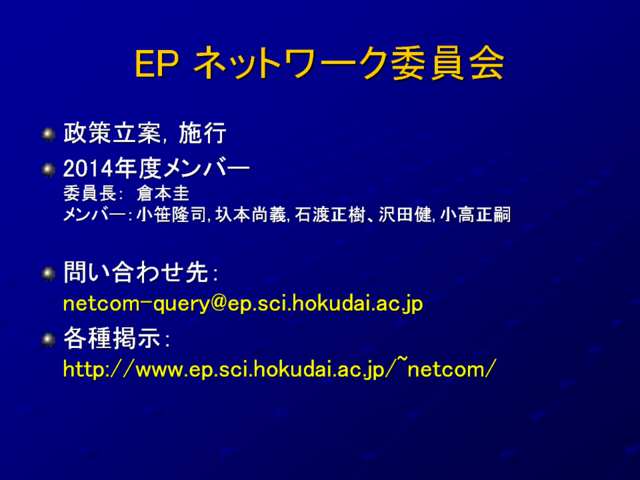 EP ネットワーク委員会

政策立案, 施行

2014年度メンバー
委員長: 倉本圭
メンバー: 小笹隆司, 圦本尚義, 石渡正樹、沢田健, 小高正嗣

問い合わせ先:
netcom-query@ep.sci.hokudai.ac.jp

各種掲示:
http://www.ep.sci.hokudai.ac.jp/~netcom/